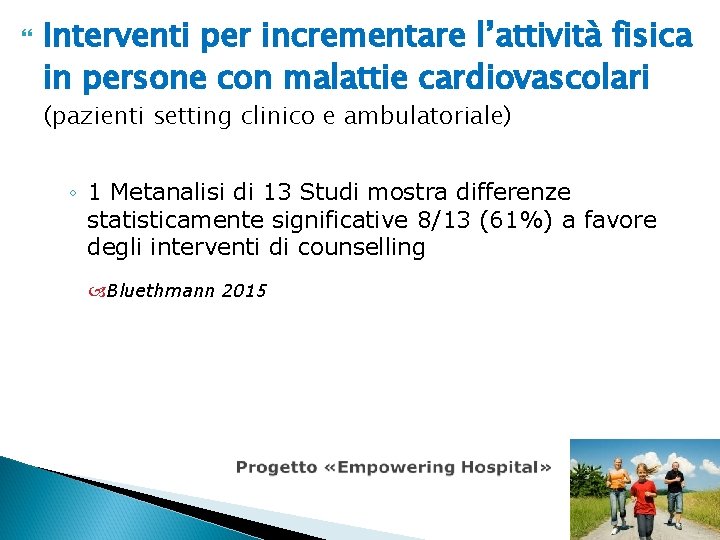 Interventi per incrementare l'attività fisica in persone con malattie cardiovascolari
(pazienti setting clinico e ambulatoriale)

◦ 1 Metanalisi di 13 Studi mostra differenze statisticamente significative 8/13 (61%) a favore degli interventi di counselling

Bluethmann 2015

Progetto «Empowering Hospital»